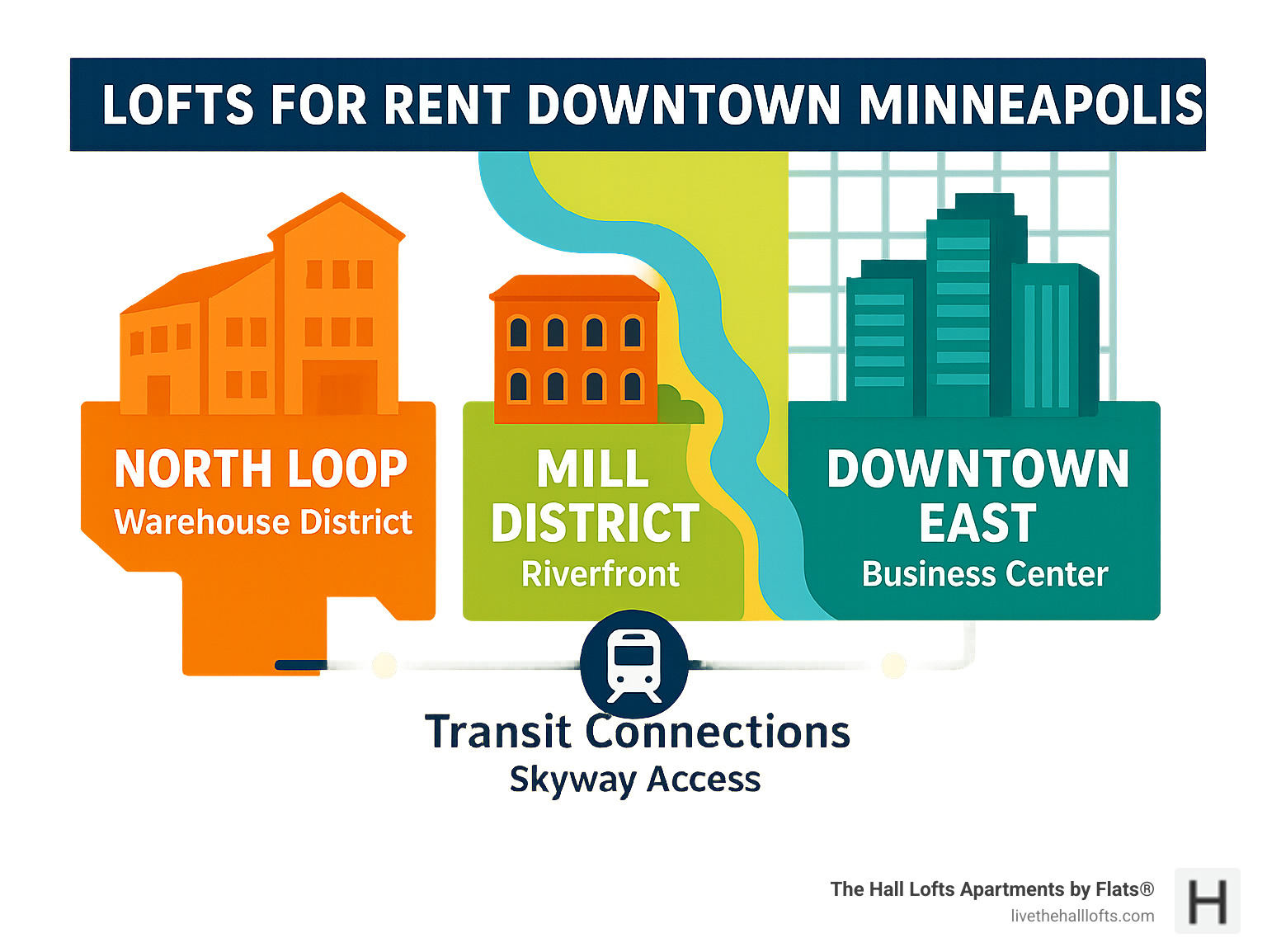 LOFTS FOR RENT DOWNTOWN MINNEAPOLIS

NORTH LOOP
Warehouse District

MILL DISTRICT
Riverfront

DOWNTOWN EAST
Business Center

Transit Connections
Skyway Access

The Hall Lofts Apartments by Flats®
livethehalllofts.com

H